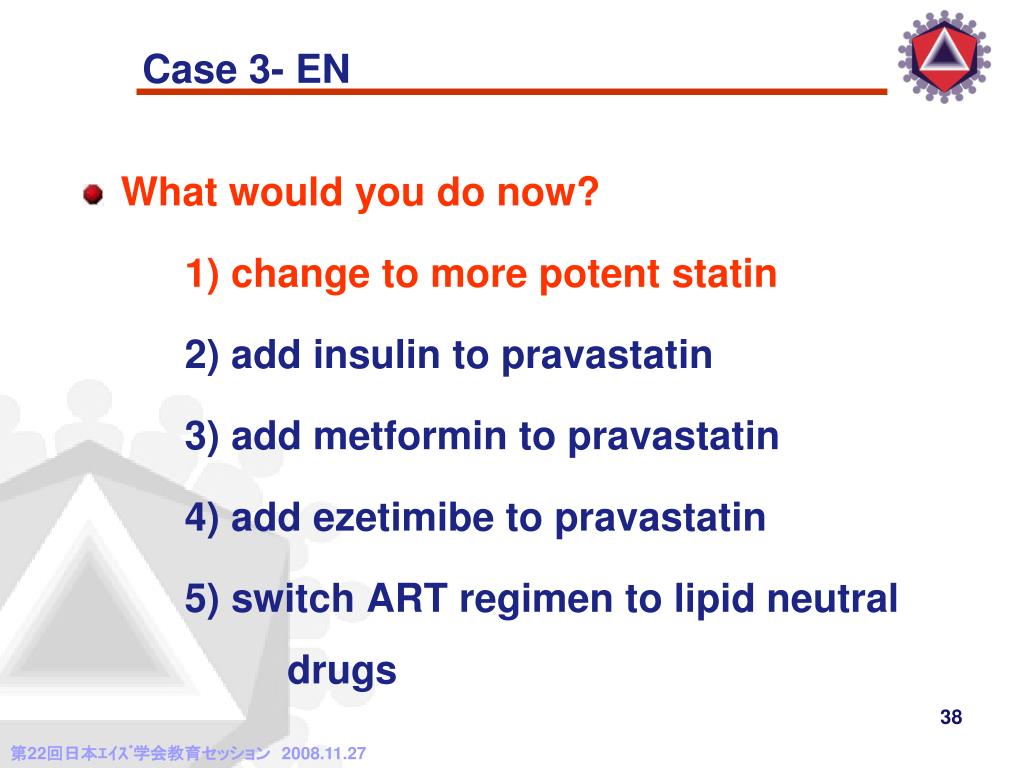 Case 3- EN

What would you do now?

1) change to more potent statin

2) add insulin to pravastatin

3) add metformin to pravastatin

4) add ezetimibe to pravastatin

5) switch ART regimen to lipid neutral drugs

38

第22回日本ｴｲｽﾞ学会教育セッション 2008.11.27